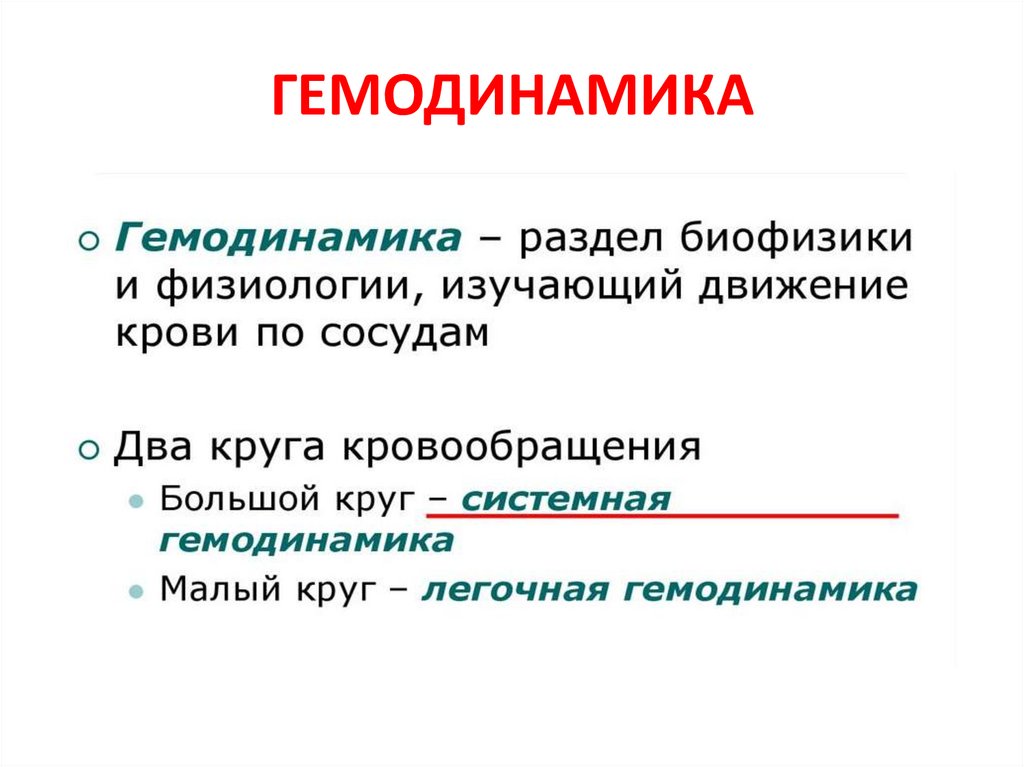 ГЕМОДИНАМИКА

○ Гемодинамика – раздел биофизики и физиологии, изучающий движение крови по сосудам

○ Два круга кровообращения

● Большой круг – системная гемодинамика

● Малый круг – легочная гемодинамика